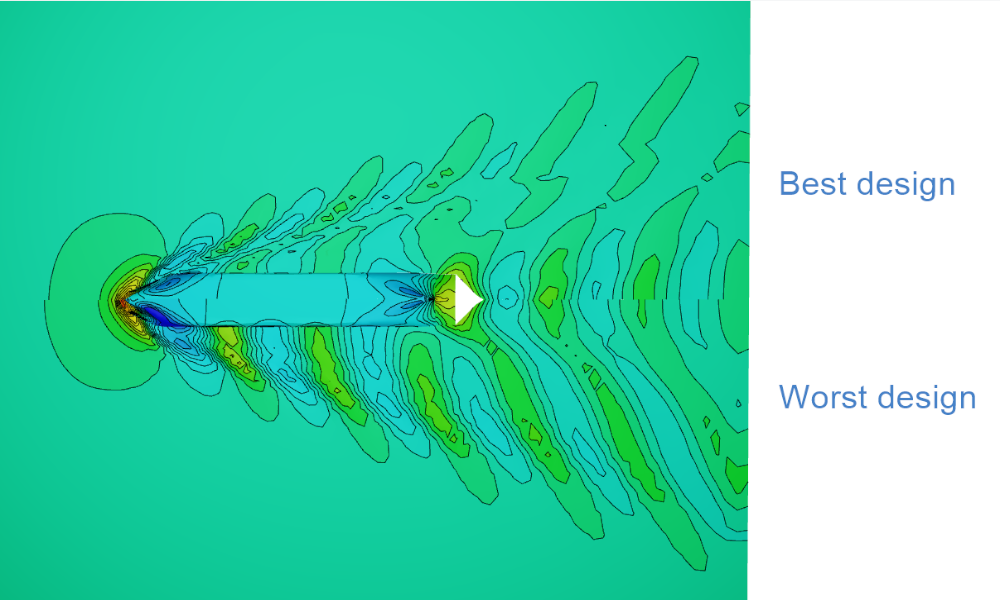 Best design

Worst design